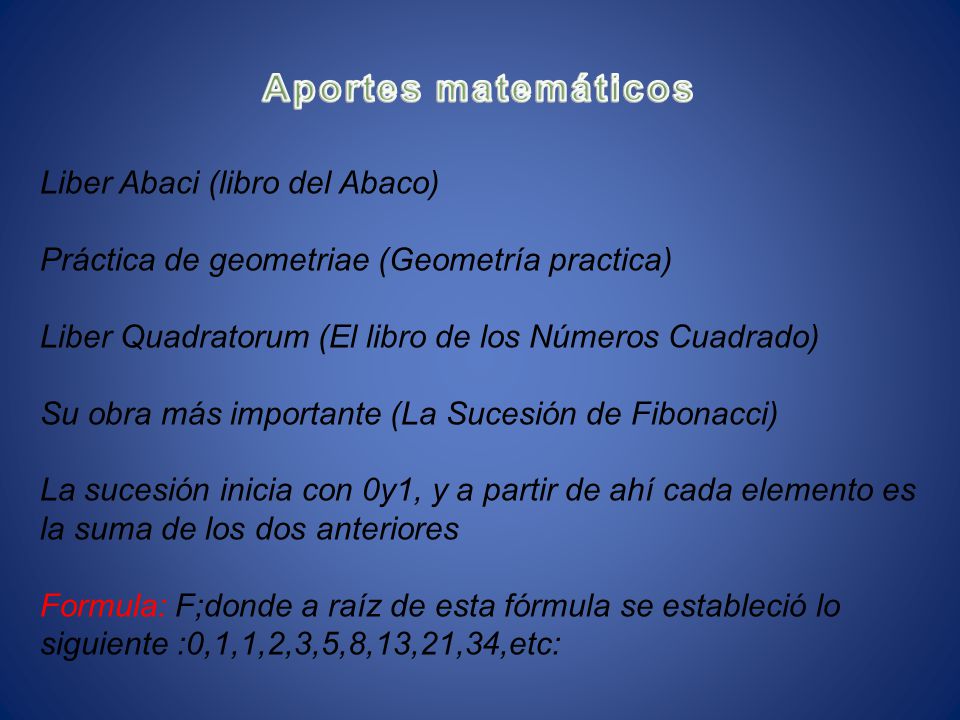 Aportes matemáticos

Liber Abaci (libro del Abaco)

Práctica de geometriae (Geometría practica)

Liber Quadratorum (El libro de los Números Cuadrado)

Su obra más importante (La Sucesión de Fibonacci)

La sucesión inicia con 0y1, y a partir de ahí cada elemento es la suma de los dos anteriores

Formula: F;donde a raíz de esta fórmula se estableció lo siguiente :0,1,1,2,3,5,8,13,21,34,etc: